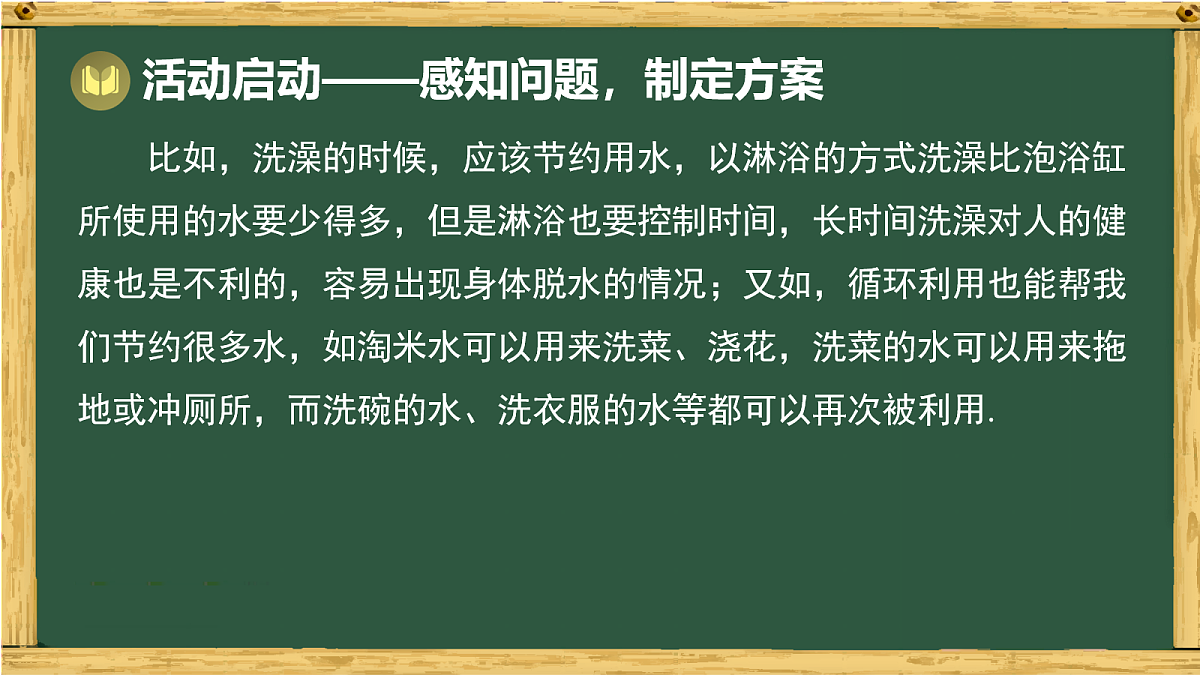 活动启动——感知问题，制定方案

比如，洗澡的时候，应该节约用水，以淋浴的方式洗澡比泡浴缸所使用的水要少得多，但是淋浴也要控制时间，长时间洗澡对人的健康也是不利的，容易出现身体脱水的情况；又如，循环利用也能帮我们节约很多水，如淘米水可以用来洗菜、浇花，洗菜的水可以用来拖地或冲厕所，而洗碗的水、洗衣服的水等都可以再次被利用.